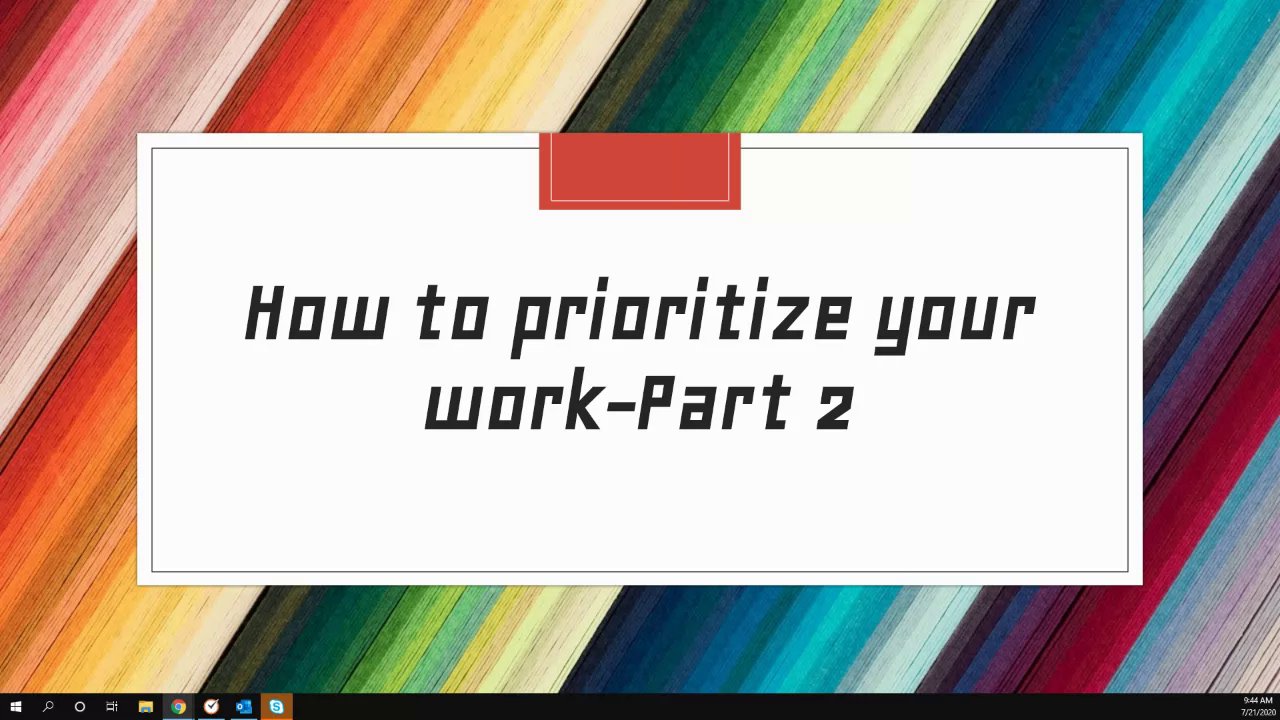 How to prioritize your work-Part 2

9:44 AM
7/21/2020